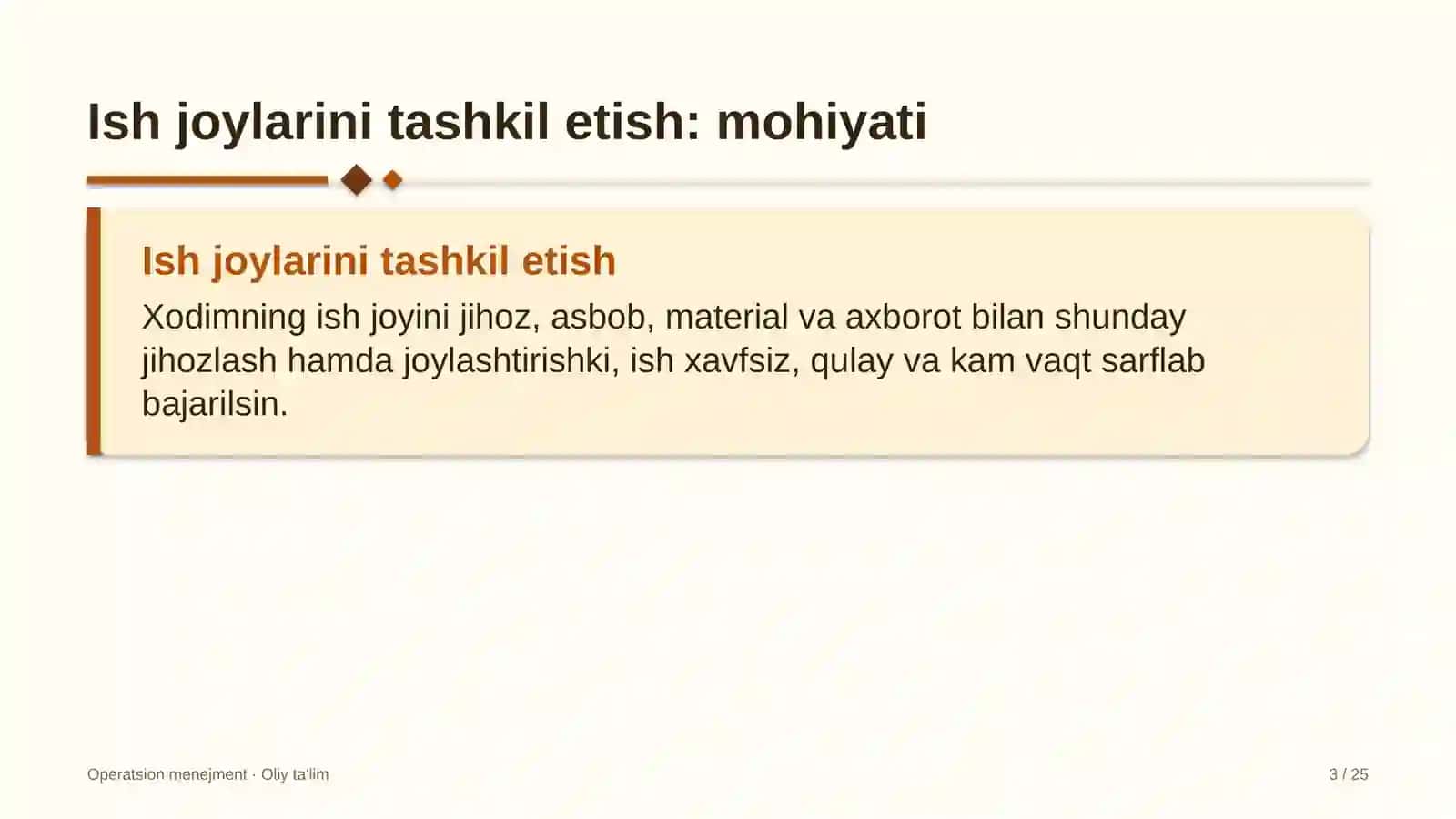 Ish joylarini tashkil etish: mohiyati

Ish joylarini tashkil etish

Xodimning ish joyini jihoz, asbob, material va axborot bilan shunday jihozlash hamda joylashtirishki, ish xavfsiz, qulay va kam vaqt sarflab bajarilsin.

Operatsion menejment · Oliy ta'lim

3 / 25